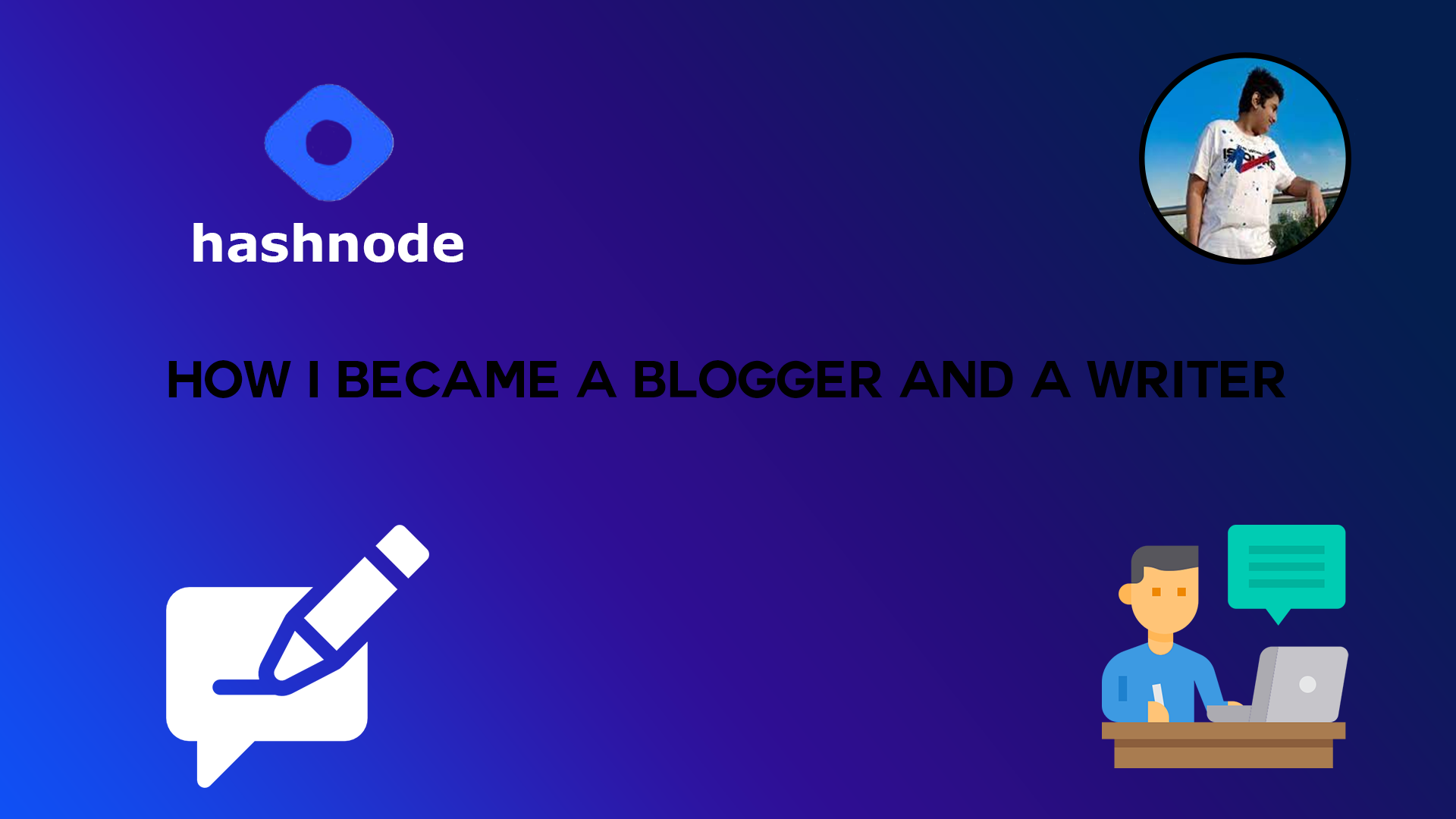 hashnode

HOW I BECAME A BLOGGER AND A WRITER